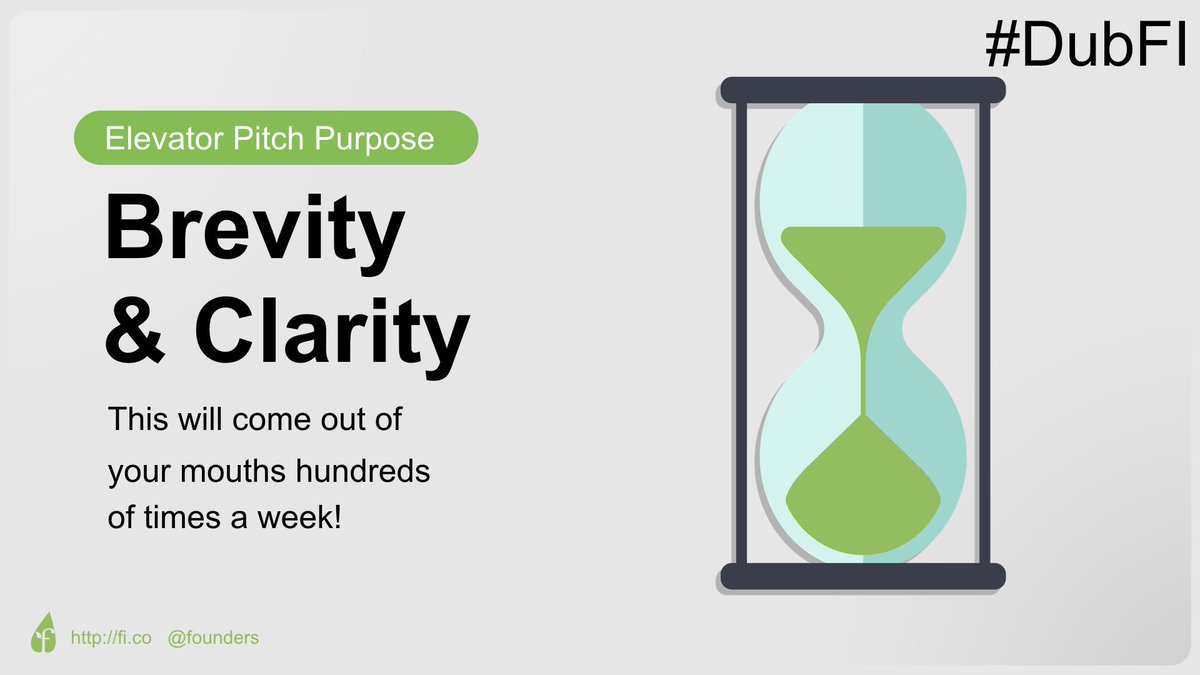 #DubFI

Elevator Pitch Purpose

Brevity & Clarity

This will come out of your mouths hundreds of times a week!

http://fi.co @founders